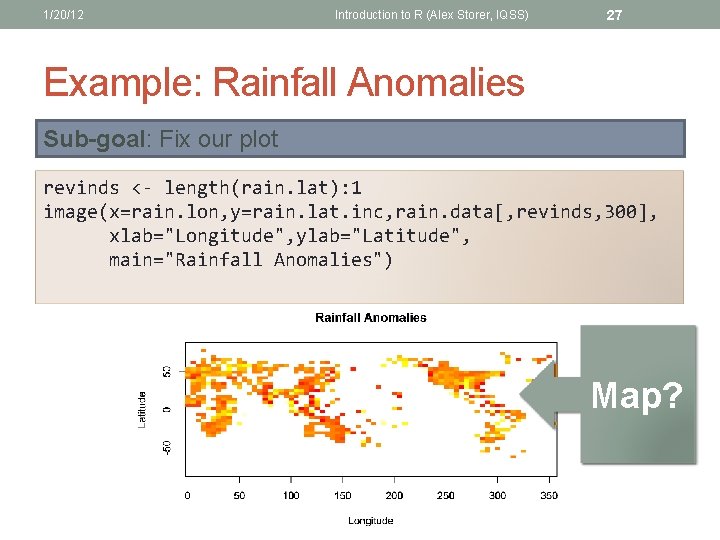 1/20/12 Introduction to R (Alex Storer, IQSS) 27

Example: Rainfall Anomalies

Sub-goal: Fix our plot

revinds <- length(rain.lat):1
image(x=rain.lon,y=rain.lat.inc,rain.data[,revinds,300],
      xlab="Longitude",ylab="Latitude",
      main="Rainfall Anomalies")

Rainfall Anomalies

Latitude

50
0
-50

0 50 100 150 200 250 300 350

Longitude

Map?